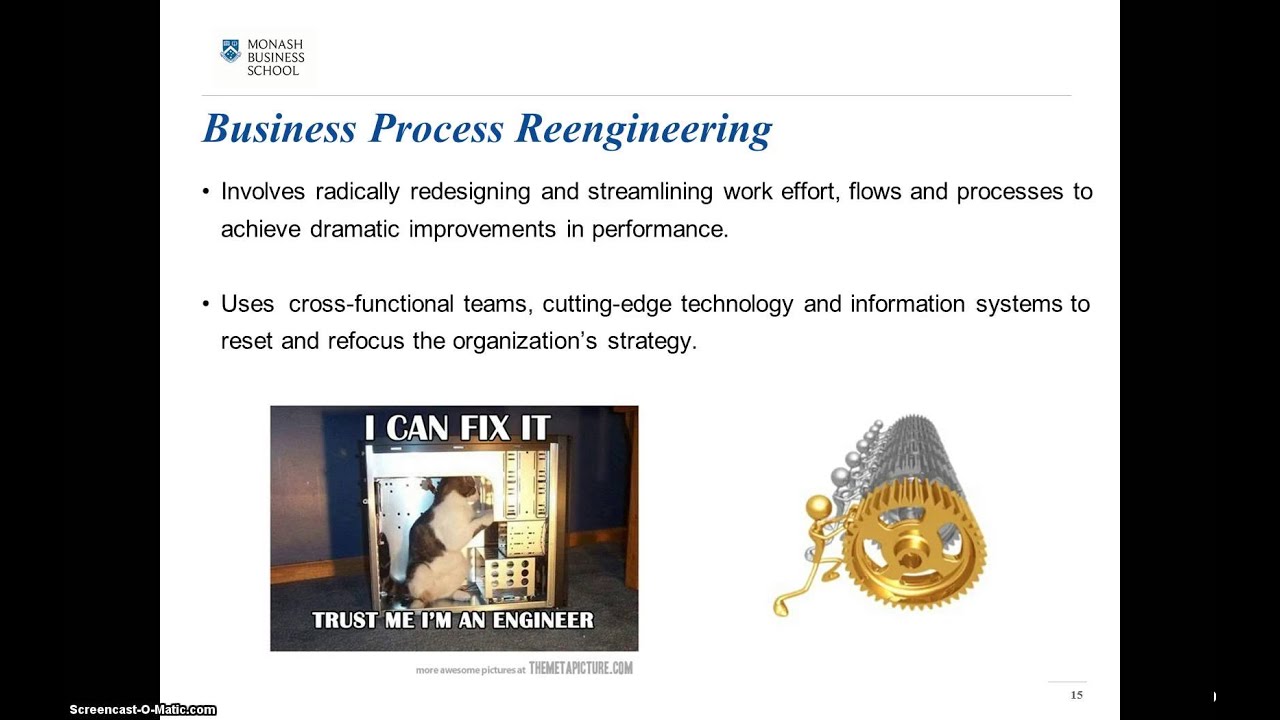 MONASH BUSINESS SCHOOL

Business Process Reengineering

• Involves radically redesigning and streamlining work effort, flows and processes to achieve dramatic improvements in performance.

• Uses cross-functional teams, cutting-edge technology and information systems to reset and refocus the organization's strategy.

I CAN FIX IT

TRUST ME I'M AN ENGINEER

more awesome pictures at THEMETAPICTURE.COM

15

Screencast-O-Matic.com